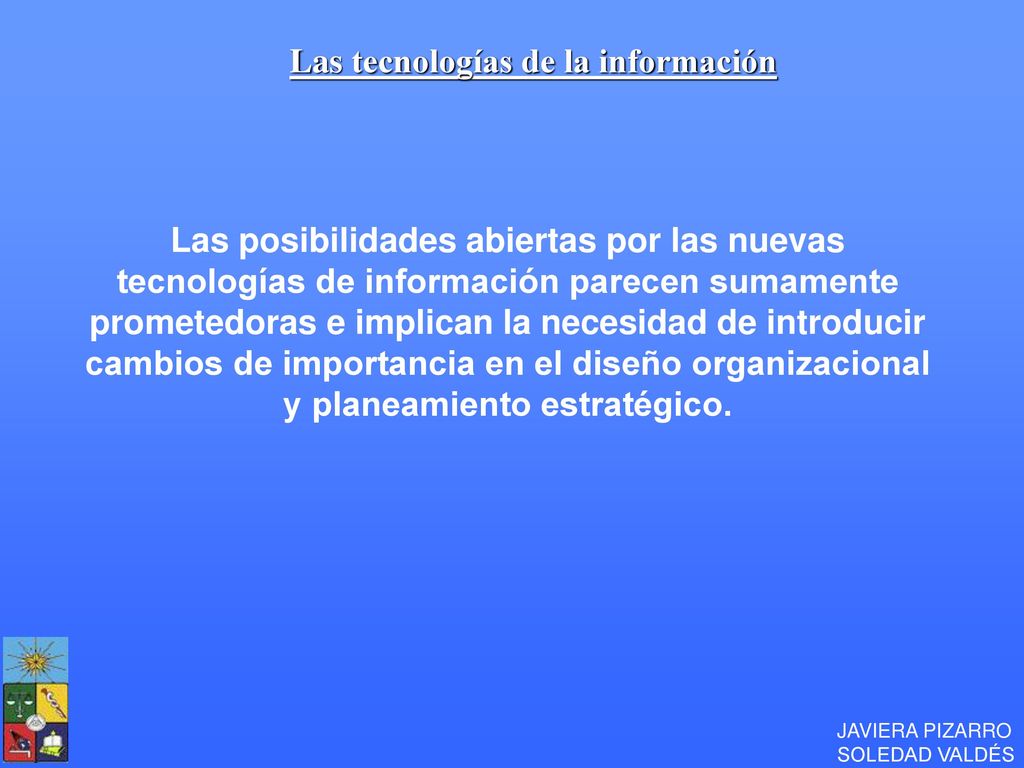 Las tecnologías de la información

Las posibilidades abiertas por las nuevas tecnologías de información parecen sumamente prometedoras e implican la necesidad de introducir cambios de importancia en el diseño organizacional y planeamiento estratégico.

JAVIERA PIZARRO
SOLEDAD VALDÉS